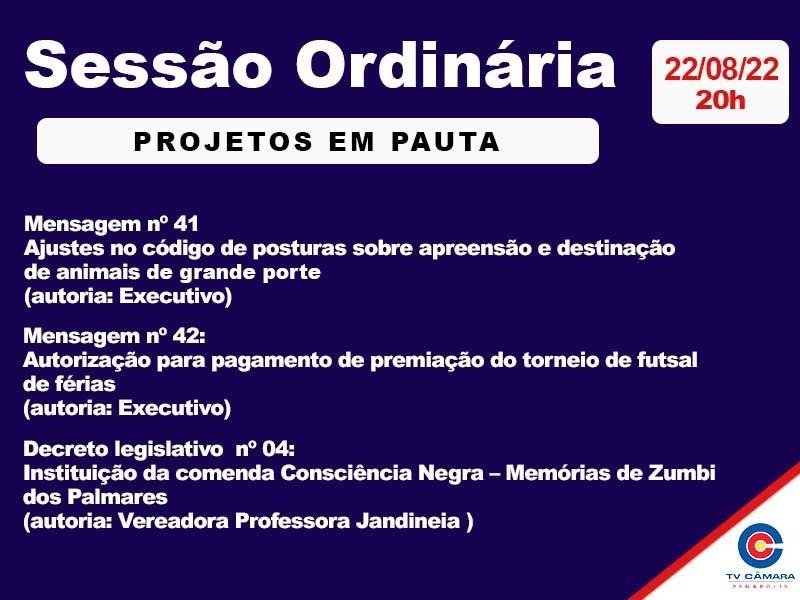 Sessão Ordinária

22/08/22
20h

PROJETOS EM PAUTA

Mensagem nº 41
Ajustes no código de posturas sobre apreensão e destinação de animais de grande porte
(autoria: Executivo)

Mensagem nº 42:
Autorização para pagamento de premiação do torneio de futsal de férias
(autoria: Executivo)

Decreto legislativo nº 04:
Instituição da comenda Consciência Negra – Memórias de Zumbi dos Palmares
(autoria: Vereadora Professora Jandineia )

TV CÂMARA
PENÁPOLIS